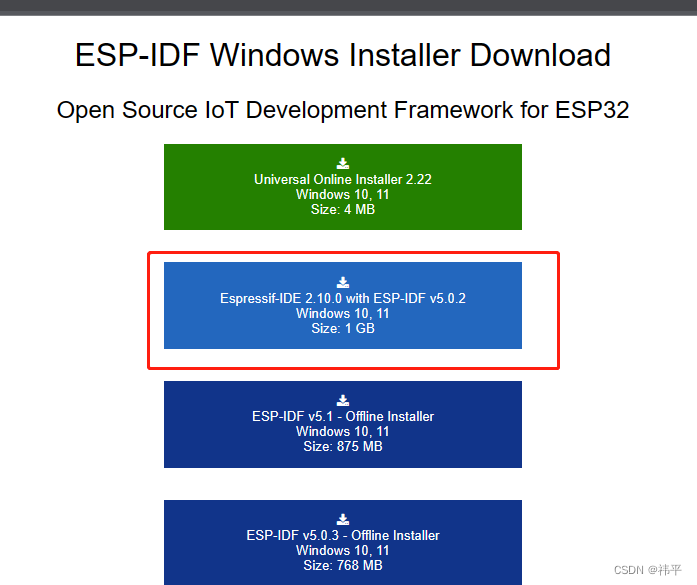 ESP-IDF Windows Installer Download

Open Source IoT Development Framework for ESP32

Universal Online Installer 2.22
Windows 10, 11
Size: 4 MB

Espressif-IDE 2.10.0 with ESP-IDF v5.0.2
Windows 10, 11
Size: 1 GB

ESP-IDF v5.1 - Offline Installer
Windows 10, 11
Size: 875 MB

ESP-IDF v5.0.3 - Offline Installer
Windows 10, 11
Size: 768 MB

CSDN @祎平